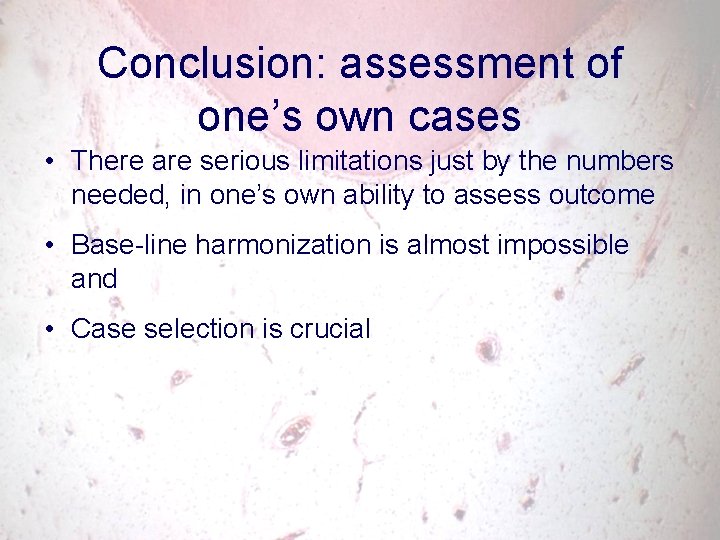 Conclusion: assessment of one’s own cases

• There are serious limitations just by the numbers needed, in one’s own ability to assess outcome

• Base-line harmonization is almost impossible and

• Case selection is crucial